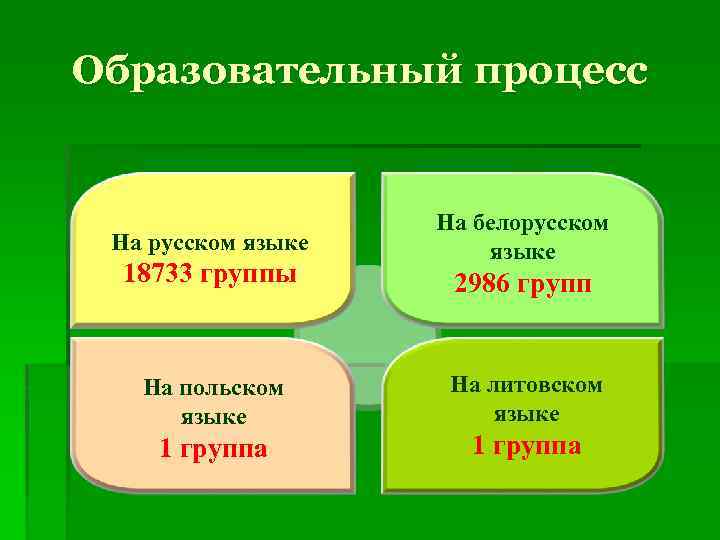 Образовательный процесс

На русском языке
18733 группы

На белорусском языке
2986 групп

На польском языке
1 группа

На литовском языке
1 группа